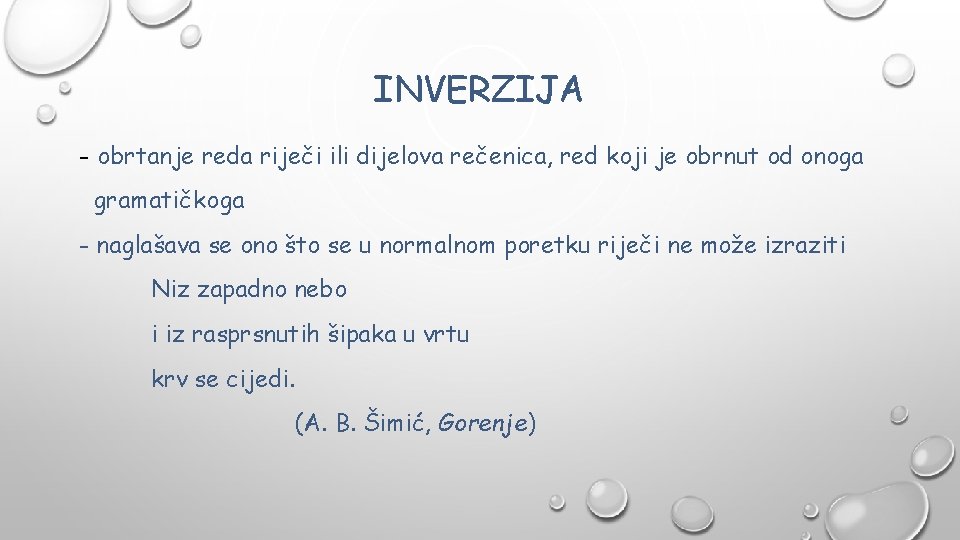 INVERZIJA

- obrtanje reda riječi ili dijelova rečenica, red koji je obrnut od onoga gramatičkoga

- naglašava se ono što se u normalnom poretku riječi ne može izraziti

Niz zapadno nebo
i iz rasprsnutih šipaka u vrtu
krv se cijedi.

(A. B. Šimić, Gorenje)